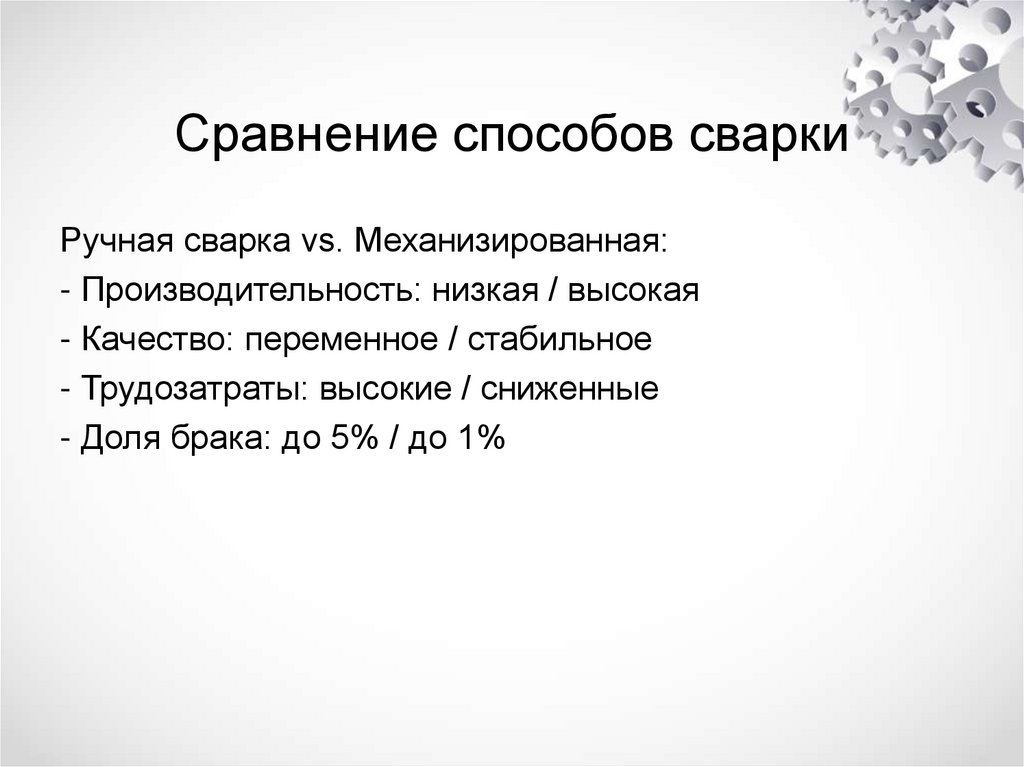 Сравнение способов сварки

Ручная сварка vs. Механизированная:
- Производительность: низкая / высокая
- Качество: переменное / стабильное
- Трудозатраты: высокие / сниженные
- Доля брака: до 5% / до 1%